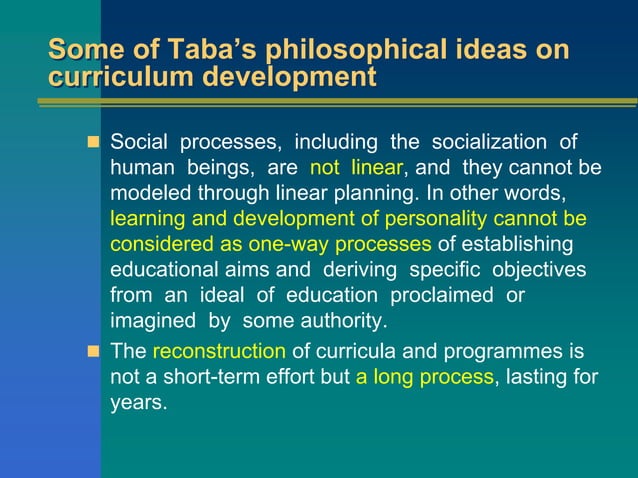 Some of Taba's philosophical ideas on curriculum development

- Social processes, including the socialization of human beings, are not linear, and they cannot be modeled through linear planning. In other words, learning and development of personality cannot be considered as one-way processes of establishing educational aims and deriving specific objectives from an ideal of education proclaimed or imagined by some authority.
- The reconstruction of curricula and programmes is not a short-term effort but a long process, lasting for years.